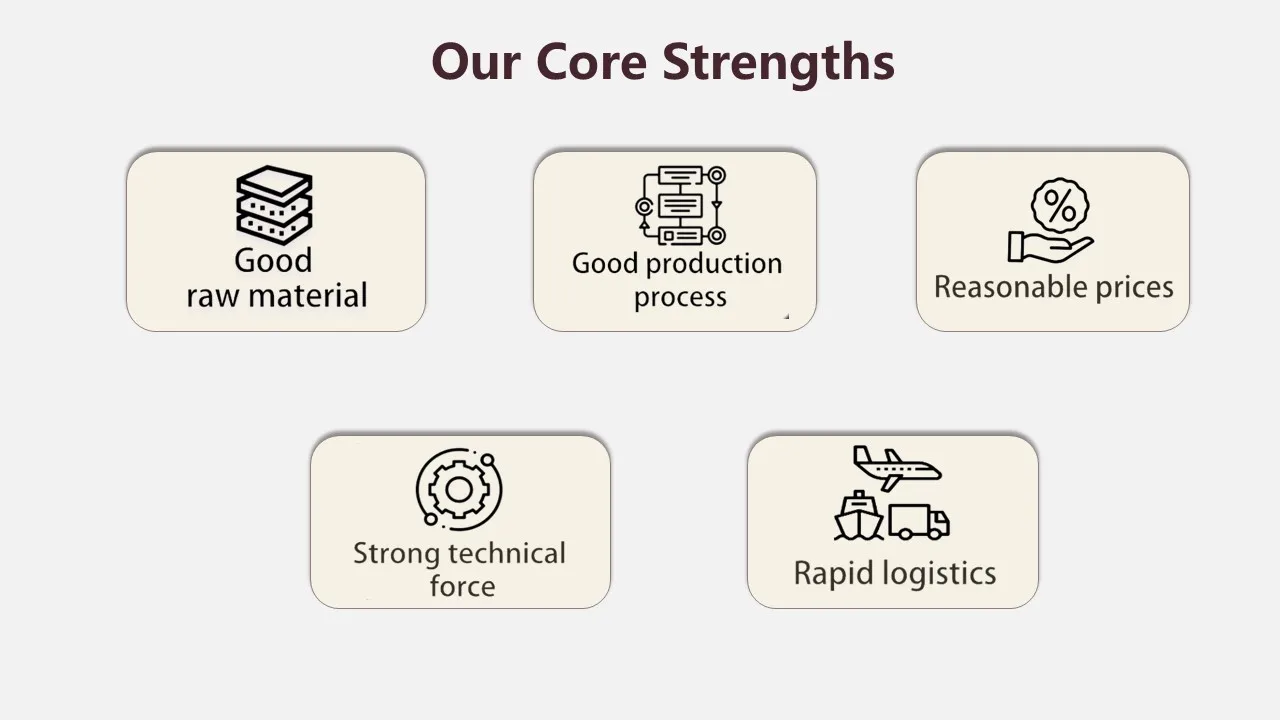 Our Core Strengths

Good
raw material

Good production
process

%

Reasonable prices

Strong technical
force

Rapid logistics